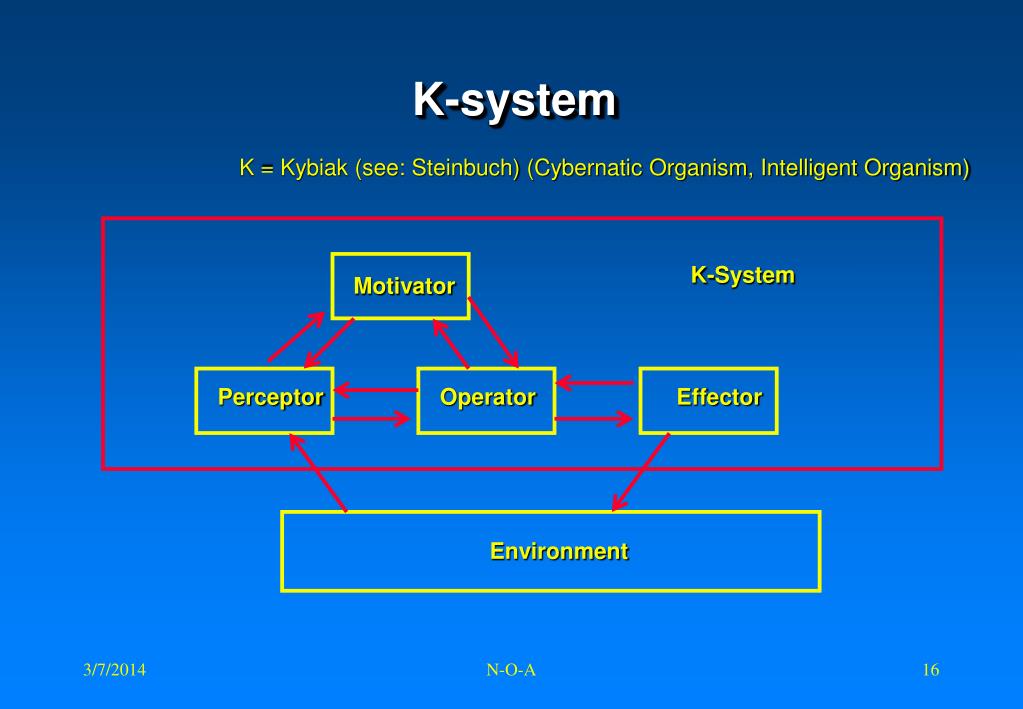 K-system

K = Kybiak (see: Steinbuch) (Cybernatic Organism, Intelligent Organism)

Motivator

K-System

Perceptor

Operator

Effector

Environment

3/7/2014

N-O-A

16